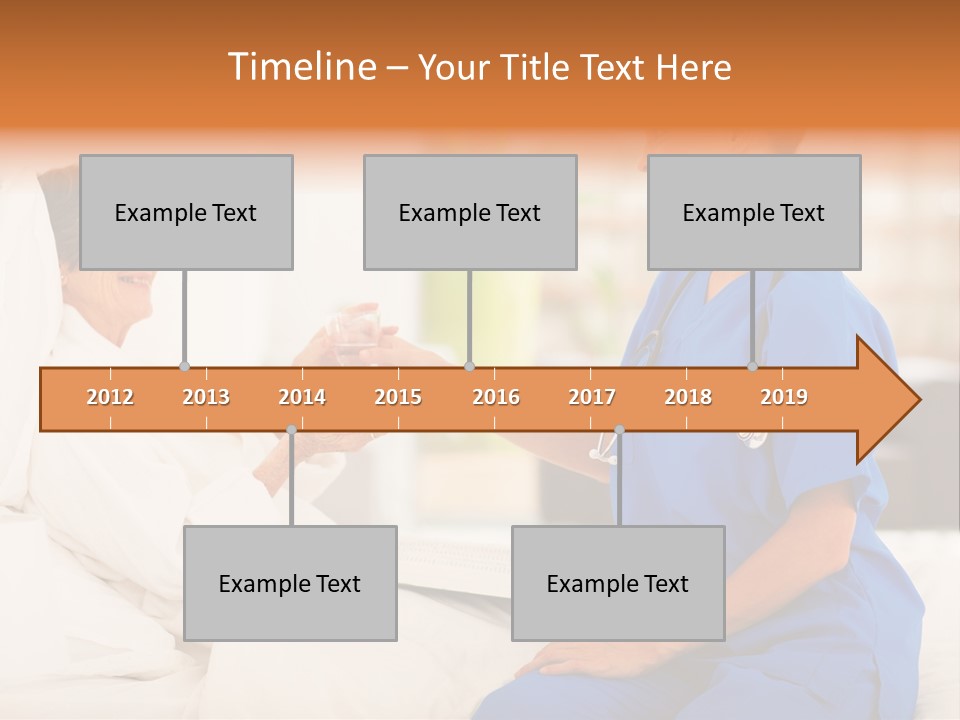 Timeline – Your Title Text Here

Example Text

Example Text

Example Text

2012 2013 2014 2015 2016 2017 2018 2019

Example Text

Example Text